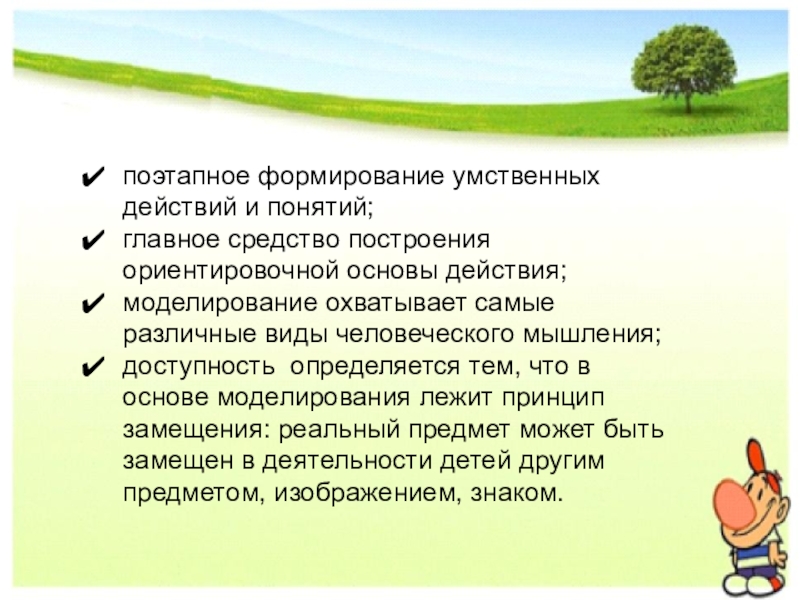 ✔ поэтапное формирование умственных действий и понятий;
✔ главное средство построения ориентировочной основы действия;
✔ моделирование охватывает самые различные виды человеческого мышления;
✔ доступность определяется тем, что в основе моделирования лежит принцип замещения: реальный предмет может быть замещен в деятельности детей другим предметом, изображением, знаком.